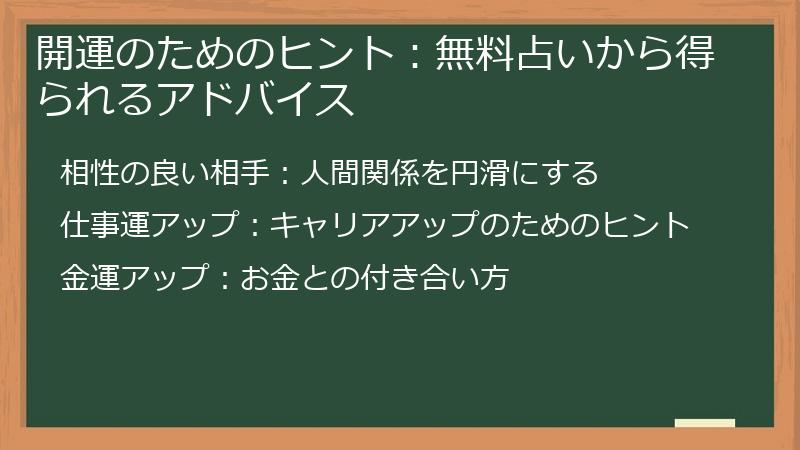 開運のためのヒント：無料占いから得られるアドバイス

相性の良い相手：人間関係を円滑にする

仕事運アップ：キャリアアップのためのヒント

金運アップ：お金との付き合い方